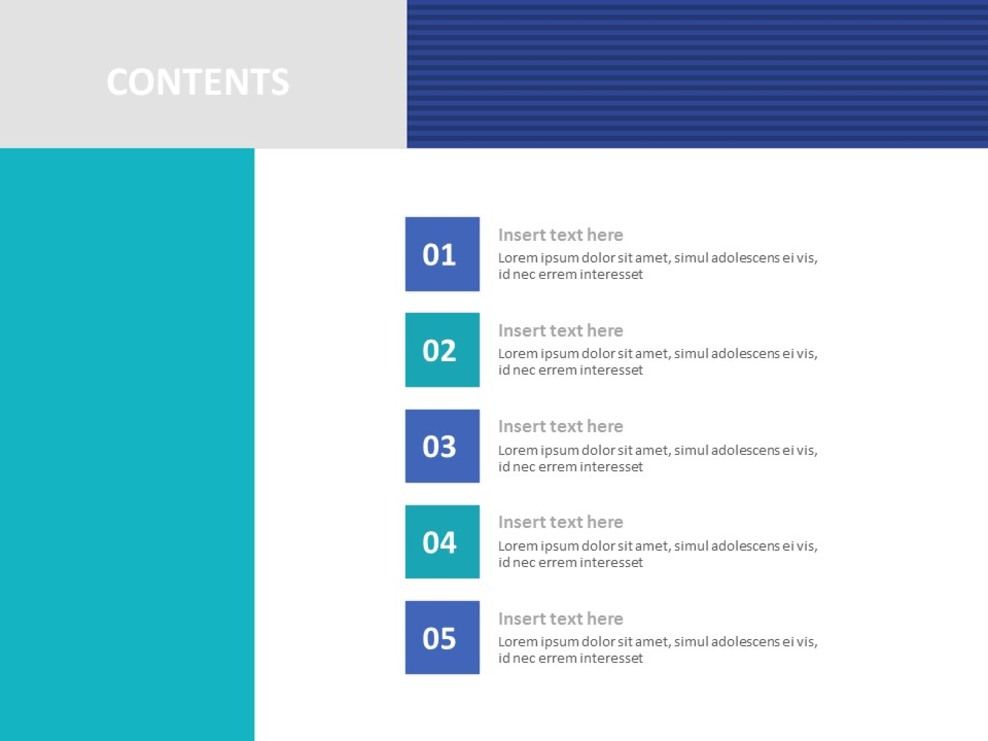 CONTENTS

01
Insert text here
Lorem ipsum dolor sit amet, simul adolescens ei vis, id nec errem interesset

02
Insert text here
Lorem ipsum dolor sit amet, simul adolescens ei vis, id nec errem interesset

03
Insert text here
Lorem ipsum dolor sit amet, simul adolescens ei vis, id nec errem interesset

04
Insert text here
Lorem ipsum dolor sit amet, simul adolescens ei vis, id nec errem interesset

05
Insert text here
Lorem ipsum dolor sit amet, simul adolescens ei vis, id nec errem interesset